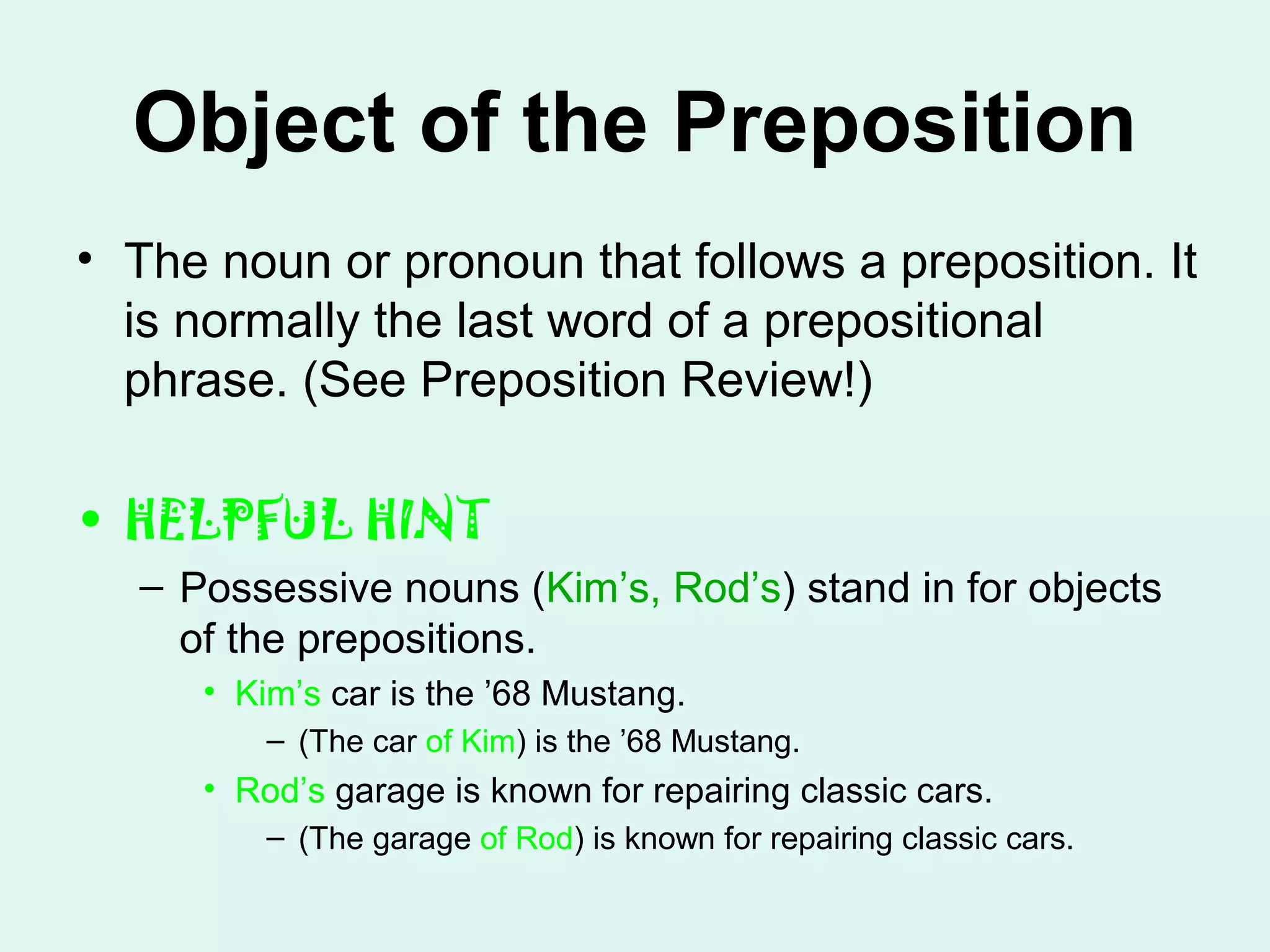 Object of the Preposition

• The noun or pronoun that follows a preposition. It is normally the last word of a prepositional phrase. (See Preposition Review!)

• HELPFUL HINT
– Possessive nouns (Kim’s, Rod’s) stand in for objects of the prepositions.
• Kim’s car is the ’68 Mustang.
– (The car of Kim) is the ’68 Mustang.
• Rod’s garage is known for repairing classic cars.
– (The garage of Rod) is known for repairing classic cars.